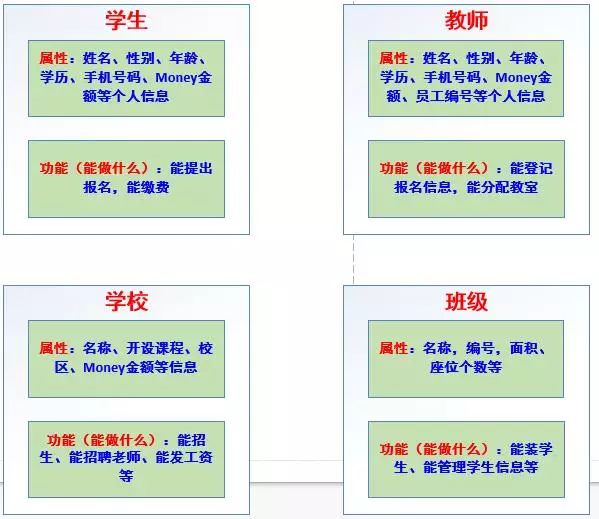 学生

属性：姓名、性别、年龄、学历、手机号码、Money金额等个人信息

功能（能做什么）：能提出报名，能缴费

教师

属性：姓名、性别、年龄、学历、手机号码、Money金额、员工编号等个人信息

功能（能做什么）：能登记报名信息，能分配教室

学校

属性：名称、开设课程、校区、Money金额等信息

功能（能做什么）：能招生、能招聘老师、能发工资等

班级

属性：名称，编号，面积、座位个数等

功能（能做什么）：能装学生、能管理学生信息等